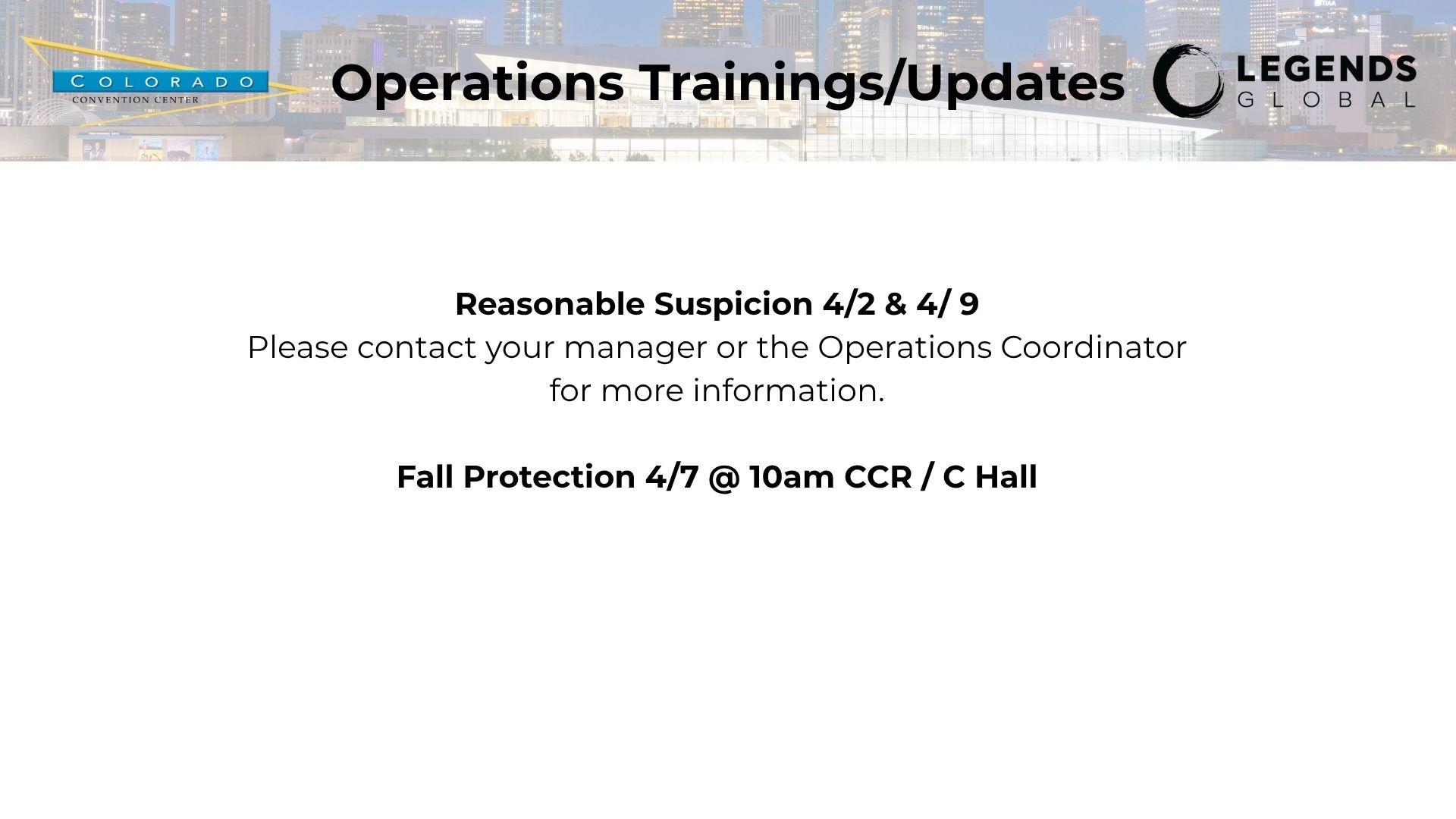 COLORADO
CONVENTION CENTER

Operations Trainings/Updates

LEGENDS
GLOBAL

Reasonable Suspicion 4/2 & 4/ 9
Please contact your manager or the Operations Coordinator for more information.

Fall Protection 4/7 @ 10am CCR / C Hall